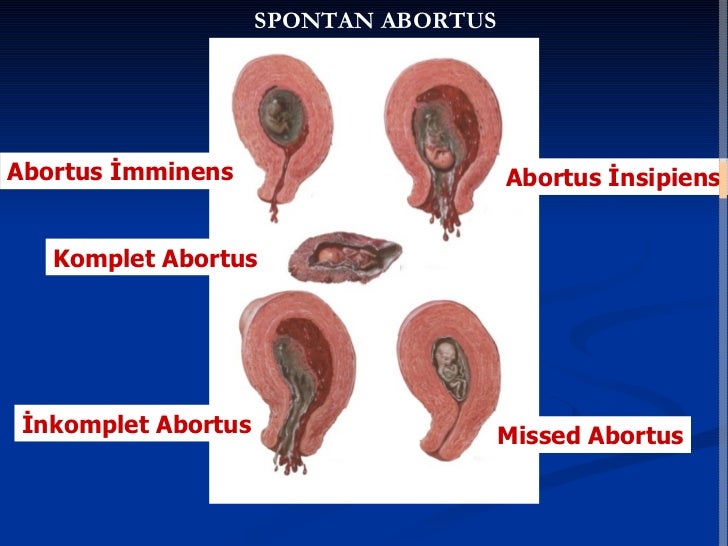 SPONTAN ABORTUS

Abortus İmminens

Abortus İnsipiens

Komplet Abortus

İnkomplet Abortus

Missed Abortus